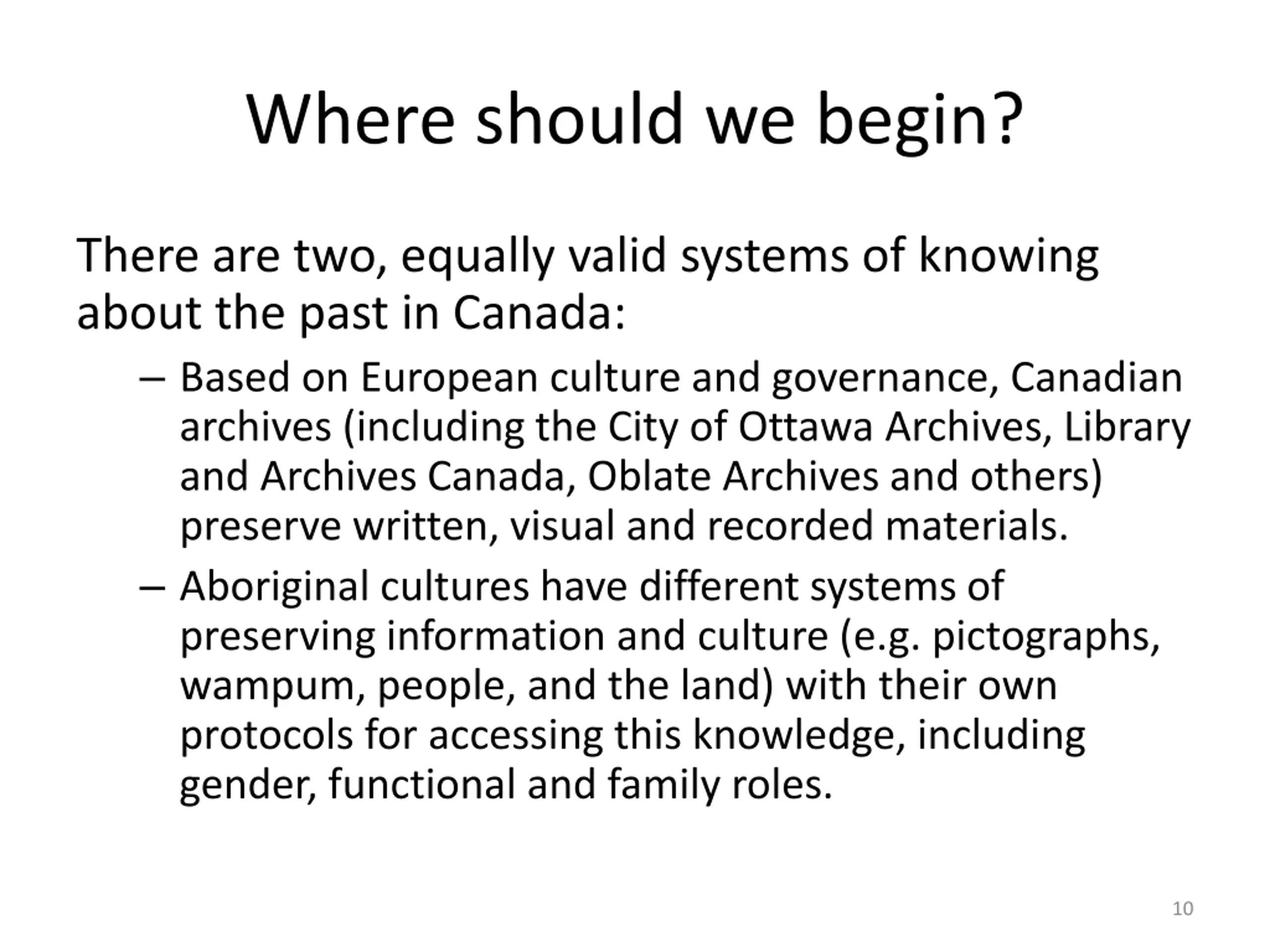 Where should we begin?

There are two, equally valid systems of knowing about the past in Canada:

– Based on European culture and governance, Canadian archives (including the City of Ottawa Archives, Library and Archives Canada, Oblate Archives and others) preserve written, visual and recorded materials.

– Aboriginal cultures have different systems of preserving information and culture (e.g. pictographs, wampum, people, and the land) with their own protocols for accessing this knowledge, including gender, functional and family roles.

10